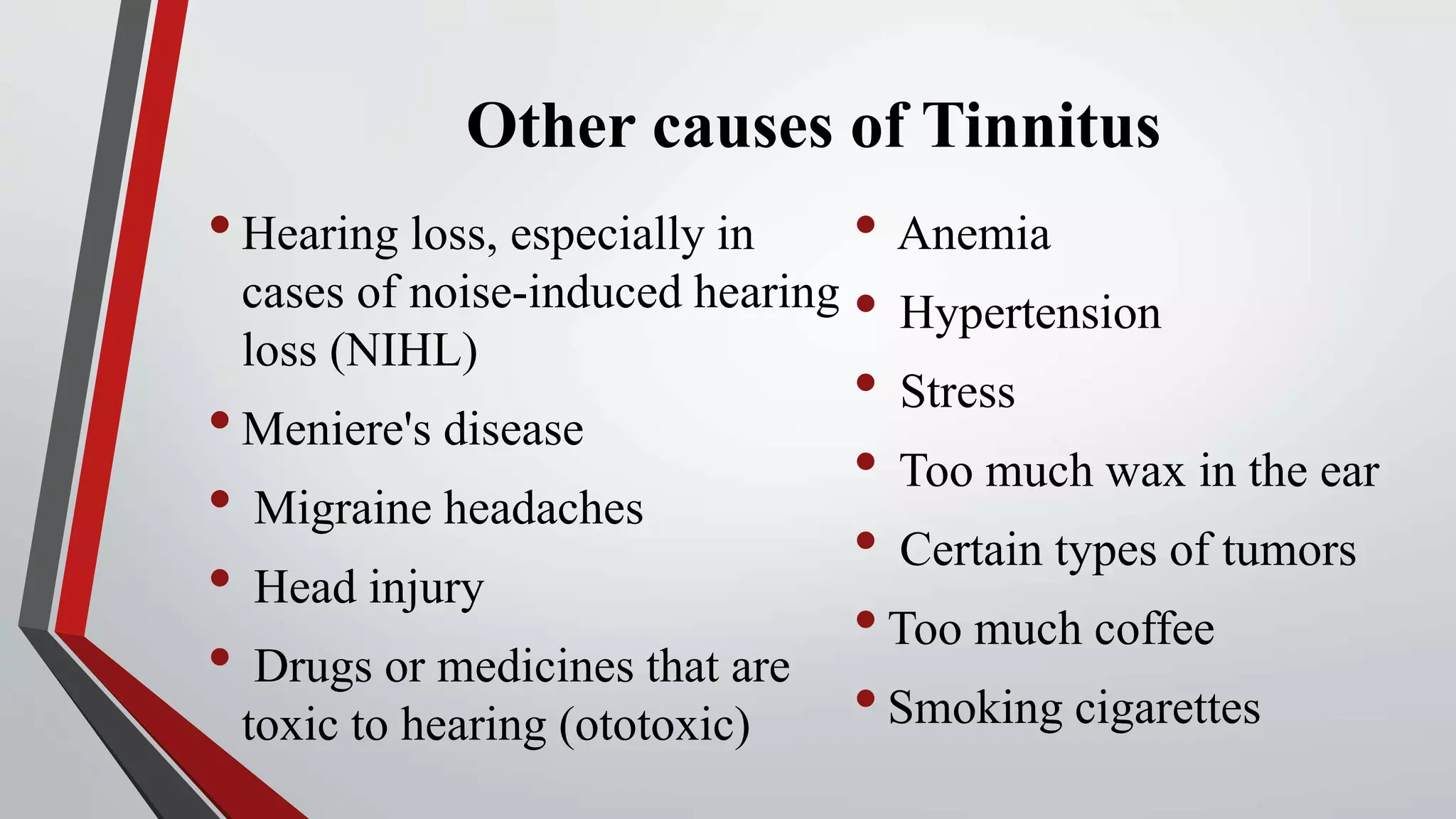 Other causes of Tinnitus

• Hearing loss, especially in cases of noise-induced hearing loss (NIHL)
• Meniere's disease
• Migraine headaches
• Head injury
• Drugs or medicines that are toxic to hearing (ototoxic)

• Anemia
• Hypertension
• Stress
• Too much wax in the ear
• Certain types of tumors
• Too much coffee
• Smoking cigarettes